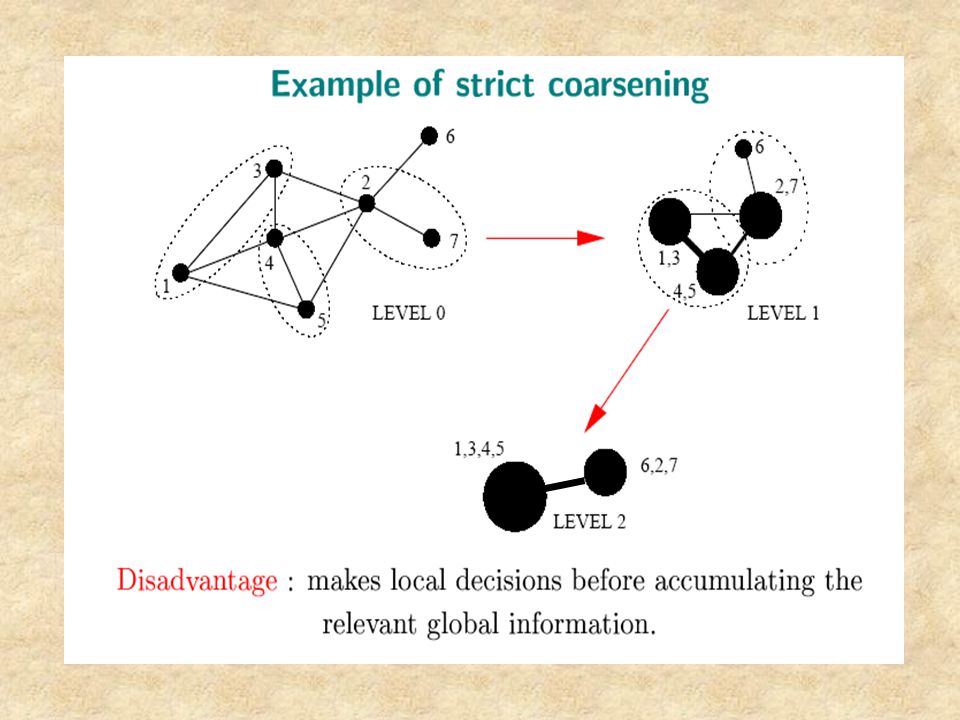 Example of strict coarsening

6
3
2
4
7
1
5
LEVEL 0

6
2,7
1,3
4,5
LEVEL 1

1,3,4,5
6,2,7
LEVEL 2

Disadvantage : makes local decisions before accumulating the relevant global information.